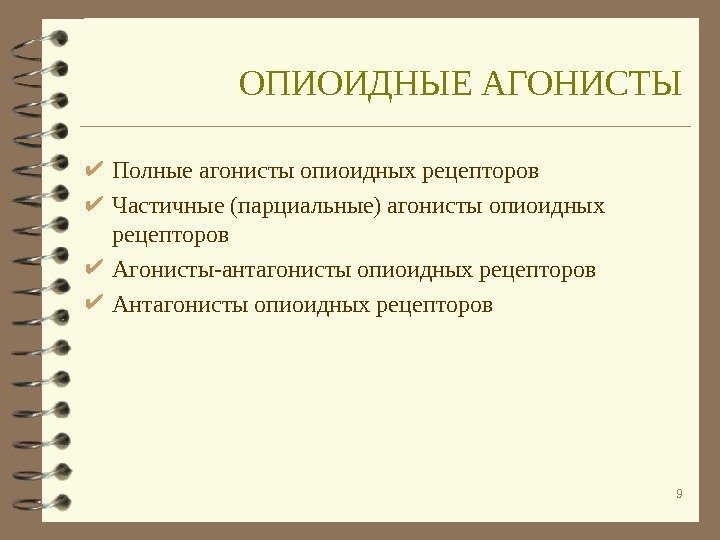 ОПИОИДНЫЕ АГОНИСТЫ

✔ Полные агонисты опиоидных рецепторов
✔ Частичные (парциальные) агонисты опиоидных рецепторов
✔ Агонисты-антагонисты опиоидных рецепторов
✔ Антагонисты опиоидных рецепторов

9